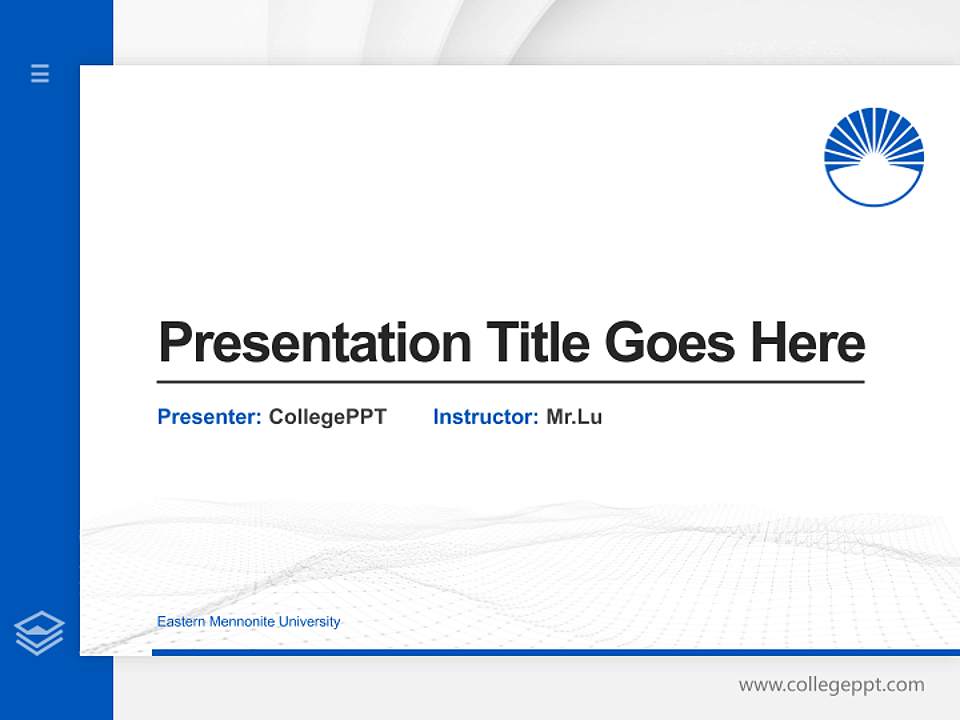 Presentation Title Goes Here

Presenter: CollegePPT Instructor: Mr.Lu

Eastern Mennonite University

www.collegeppt.com